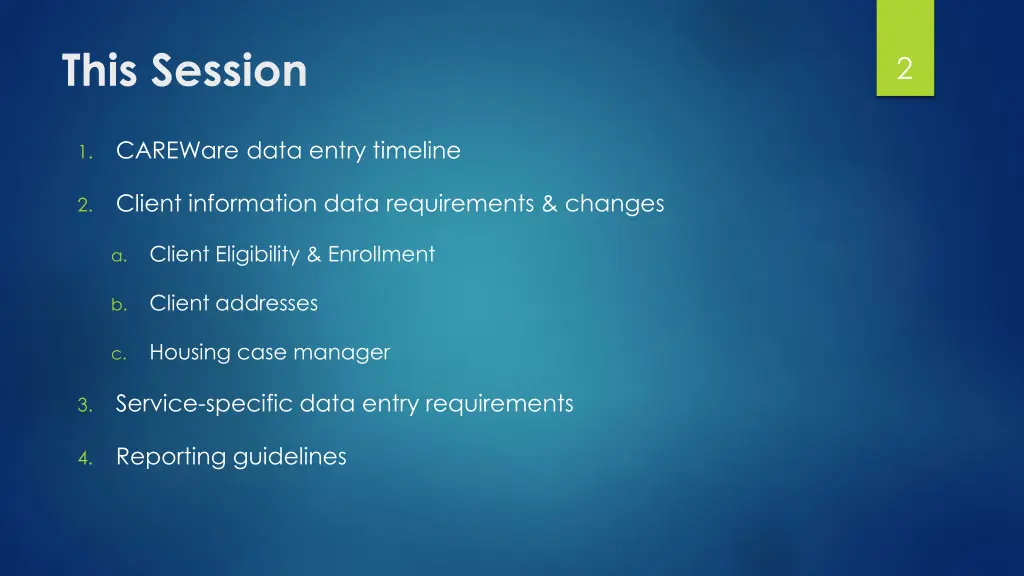 This Session

2

1. CAREWare data entry timeline

2. Client information data requirements & changes

a. Client Eligibility & Enrollment

b. Client addresses

c. Housing case manager

3. Service-specific data entry requirements

4. Reporting guidelines